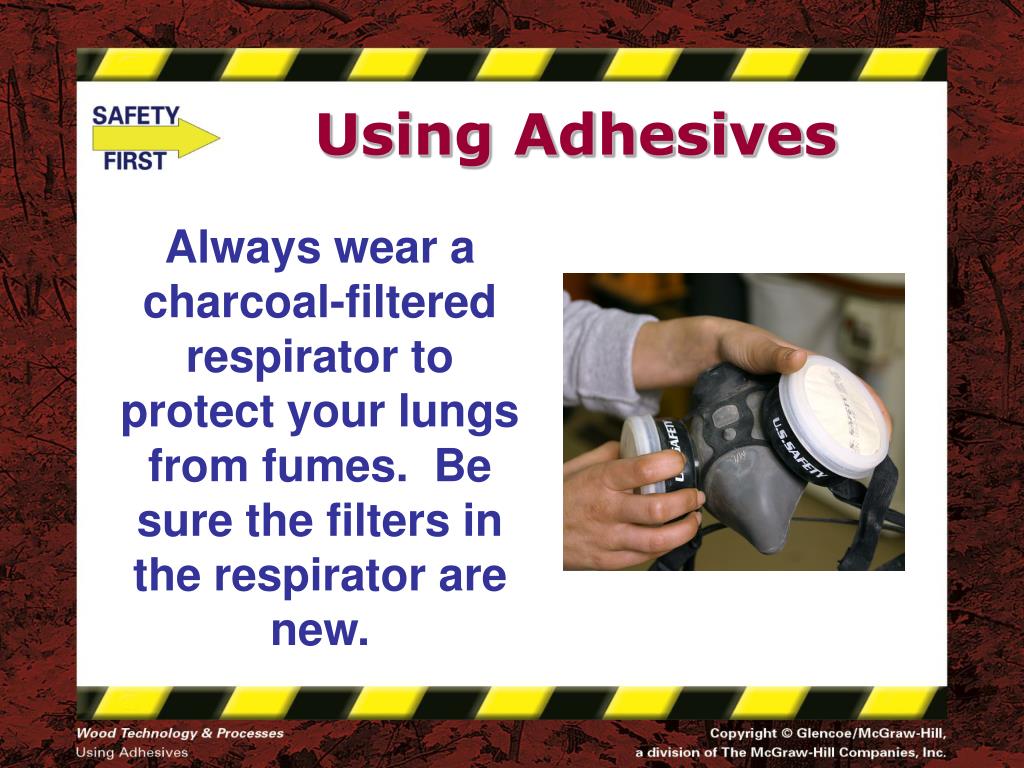 SAFETY FIRST

Using Adhesives

Always wear a charcoal-filtered respirator to protect your lungs from fumes. Be sure the filters in the respirator are new.

U.S. SAFETY

Wood Technology & Processes
Using Adhesives

Copyright © Glencoe/McGraw-Hill,
a division of The McGraw-Hill Companies, Inc.